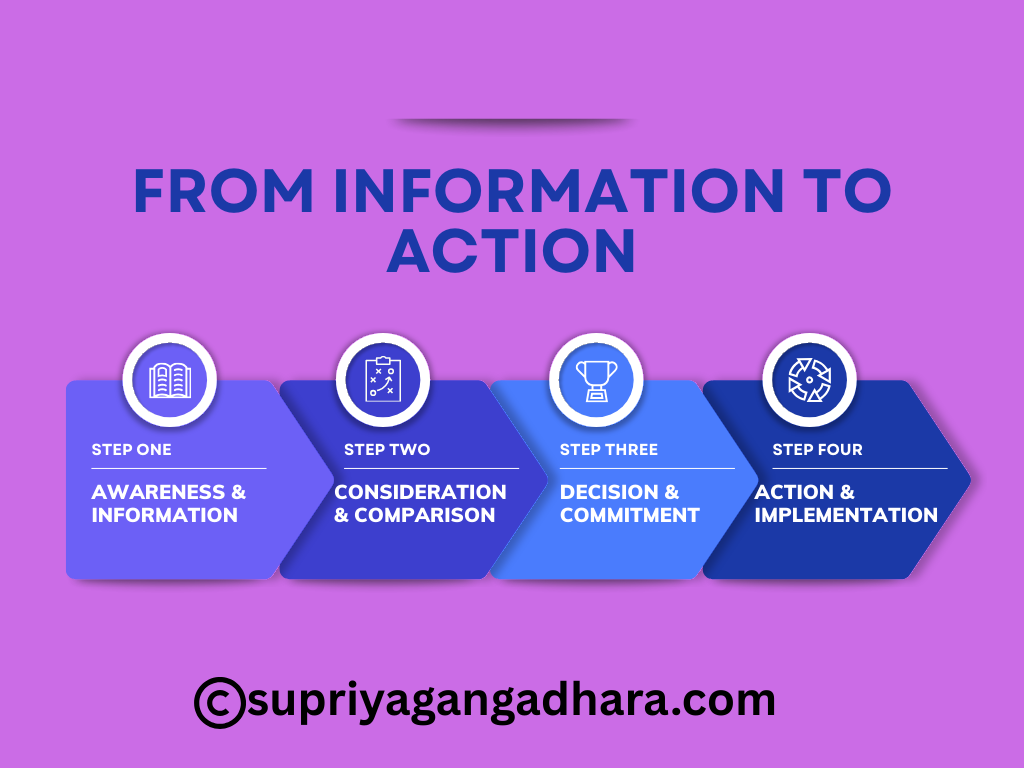 FROM INFORMATION TO ACTION

STEP ONE
AWARENESS & INFORMATION

STEP TWO
CONSIDERATION & COMPARISON

STEP THREE
DECISION & COMMITMENT

STEP FOUR
ACTION & IMPLEMENTATION

©supriyagangadhara.com